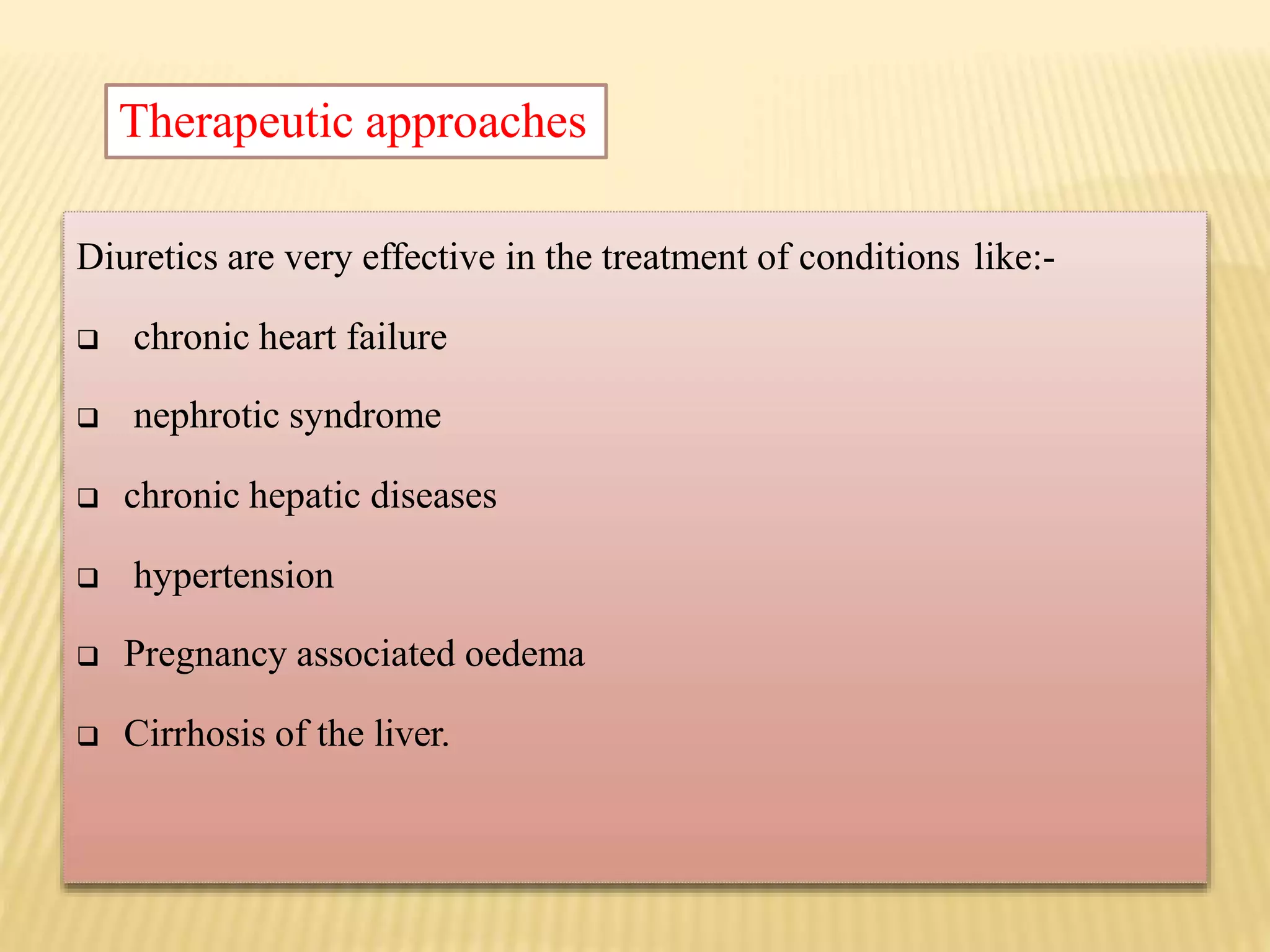 Therapeutic approaches

Diuretics are very effective in the treatment of conditions like:-

❑ chronic heart failure

❑ nephrotic syndrome

❑ chronic hepatic diseases

❑ hypertension

❑ Pregnancy associated oedema

❑ Cirrhosis of the liver.